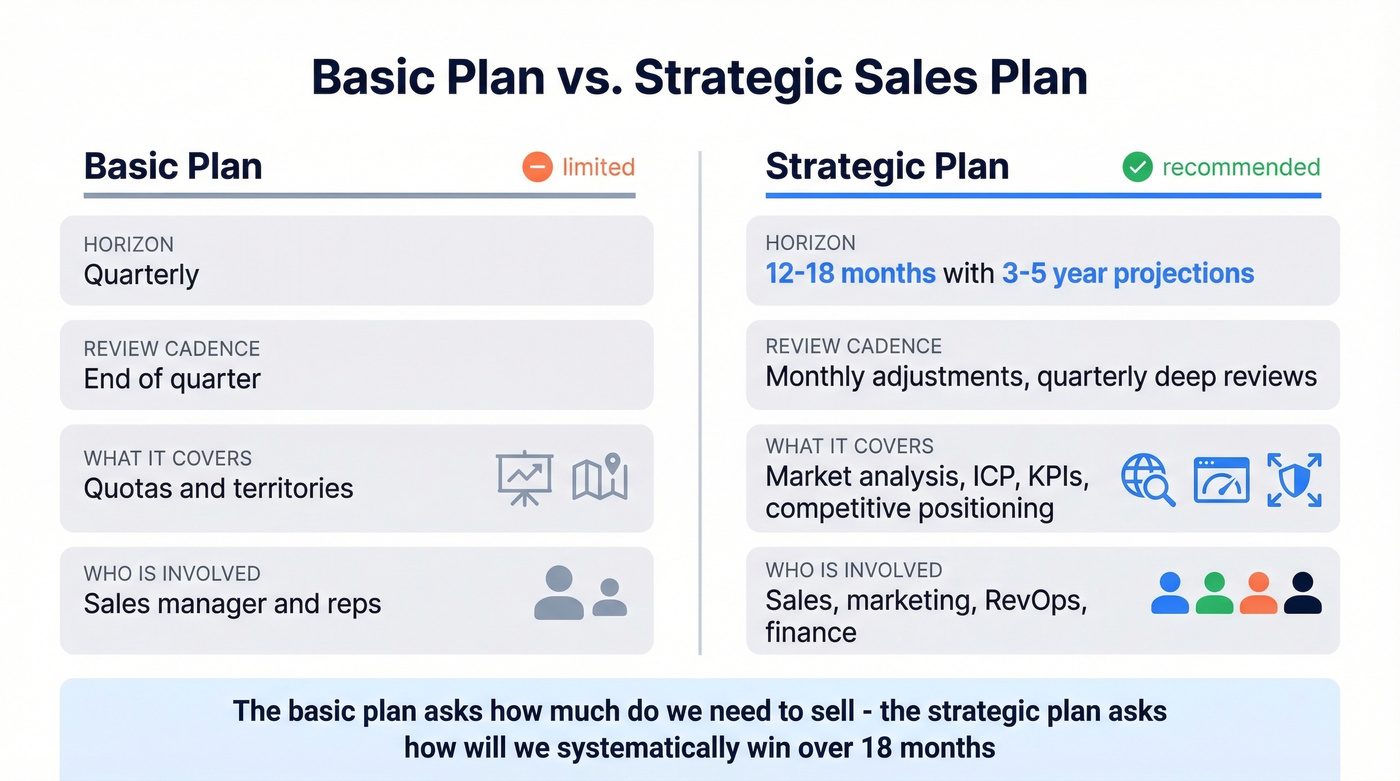 Basic Plan vs. Strategic Sales Plan

Basic Plan
limited

HORIZON
Quarterly

REVIEW CADENCE
End of quarter

WHAT IT COVERS
Quotas and territories

WHO IS INVOLVED
Sales manager and reps

Strategic Plan
recommended

HORIZON
12-18 months with 3-5 year projections

REVIEW CADENCE
Monthly adjustments, quarterly deep reviews

WHAT IT COVERS
Market analysis, ICP, KPIs, competitive positioning

WHO IS INVOLVED
Sales, marketing, RevOps, finance

The basic plan asks how much do we need to sell - the strategic plan asks how will we systematically win over 18 months